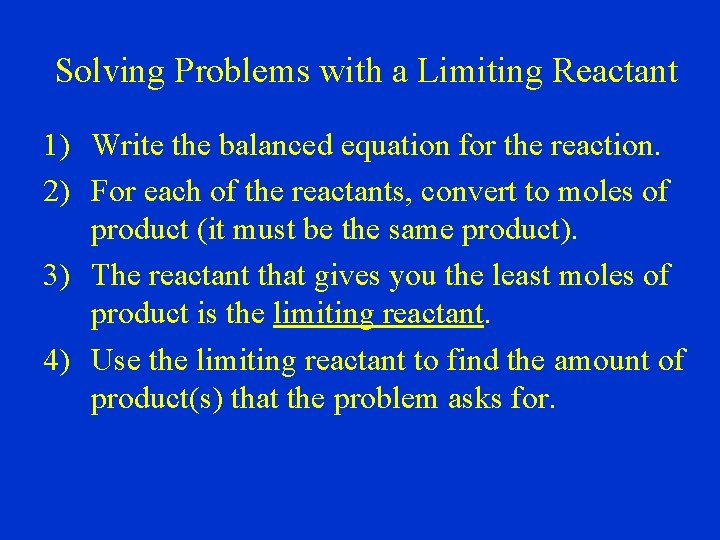 Solving Problems with a Limiting Reactant

1) Write the balanced equation for the reaction.

2) For each of the reactants, convert to moles of product (it must be the same product).

3) The reactant that gives you the least moles of product is the limiting reactant.

4) Use the limiting reactant to find the amount of product(s) that the problem asks for.